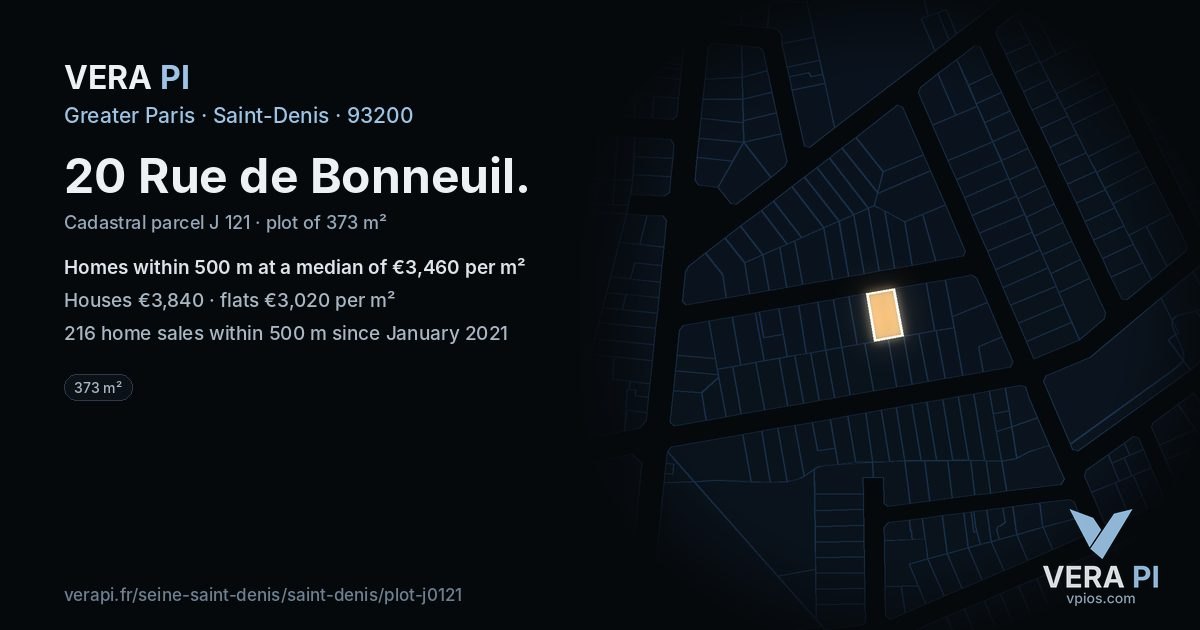 VERA PI

Greater Paris · Saint-Denis · 93200

20 Rue de Bonneuil.

Cadastral parcel J 121 · plot of 373 m²

Homes within 500 m at a median of €3,460 per m²

Houses €3,840 · flats €3,020 per m²

216 home sales within 500 m since January 2021

373 m²

verapi.fr/seine-saint-denis/saint-denis/plot-j0121

VERA PI
vpios.com